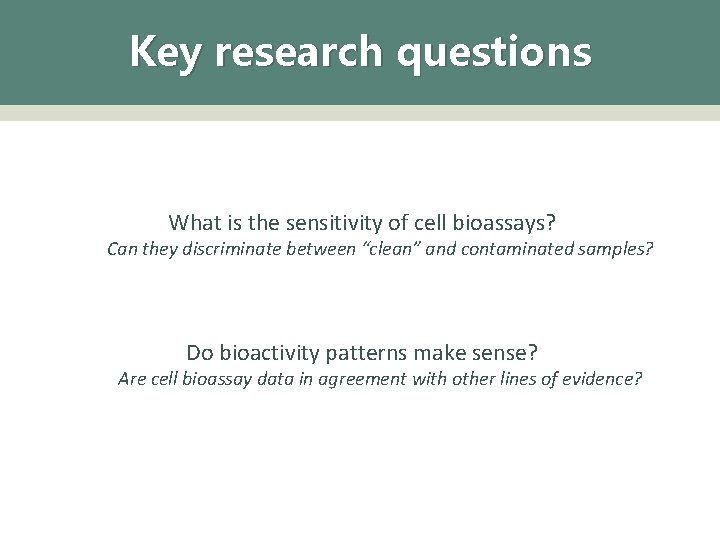 Key research questions

What is the sensitivity of cell bioassays?
Can they discriminate between “clean” and contaminated samples?

Do bioactivity patterns make sense?
Are cell bioassay data in agreement with other lines of evidence?